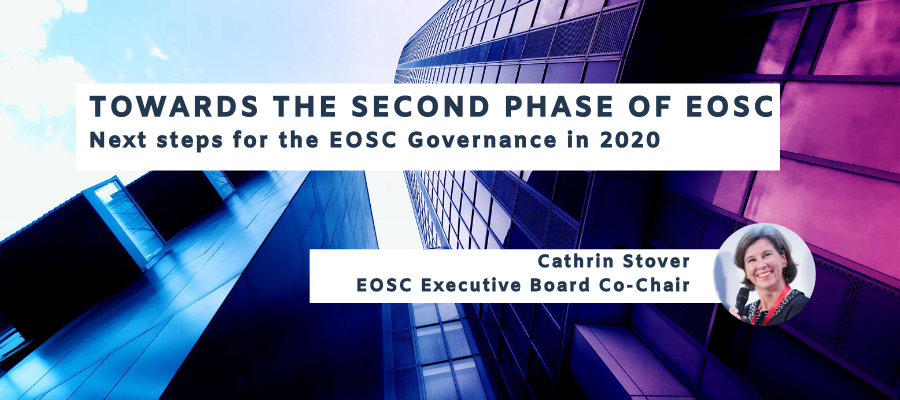 TOWARDS THE SECOND PHASE OF EOSC
Next steps for the EOSC Governance in 2020

Cathrin Stover
EOSC Executive Board Co-Chair